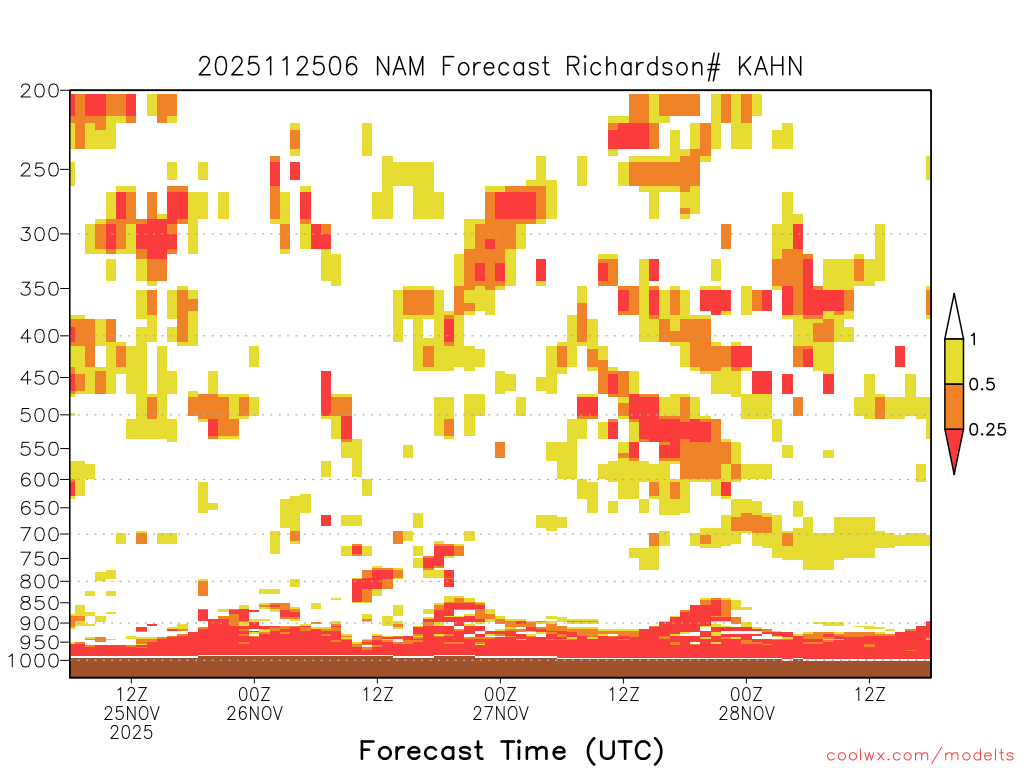 2025112506 NAM Forecast Richardson# KAHN

200
250
300
350
400
450
500
550
600
650
700
750
800
850
900
950
1000

1
0.5
0.25

12Z
25NOV
2025
00Z
26NOV
12Z
00Z
27NOV
12Z
00Z
28NOV
12Z

Forecast Time (UTC)

coolwx.com/modelts